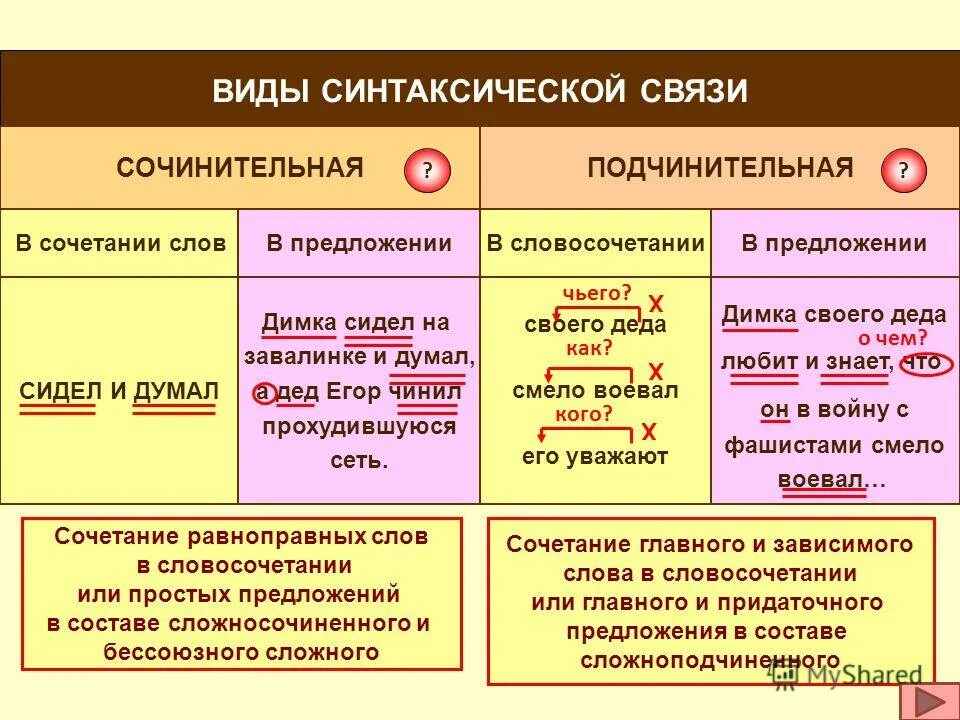 ВИДЫ СИНТАКСИЧЕСКОЙ СВЯЗИ

| СОЧИНИТЕЛЬНАЯ ? | | ПОДЧИНИТЕЛЬНАЯ ? | |
|---|---|---|---|
| В сочетании слов | В предложении | В словосочетании | В предложении |
| СИДЕЛ И ДУМАЛ | Димка сидел на завалинке и думал, а дед Егор чинил прохудившуюся сеть. | чьего? X своего деда как? X смело воевал кого? X его уважают | Димка своего деда о чем? любит и знает, что он в войну с фашистами смело воевал… |

Сочетание равноправных слов в словосочетании или простых предложений в составе сложносочиненного и бессоюзного сложного

Сочетание главного и зависимого слова в словосочетании или главного и придаточного предложения в составе сложноподчиненного

MyShared